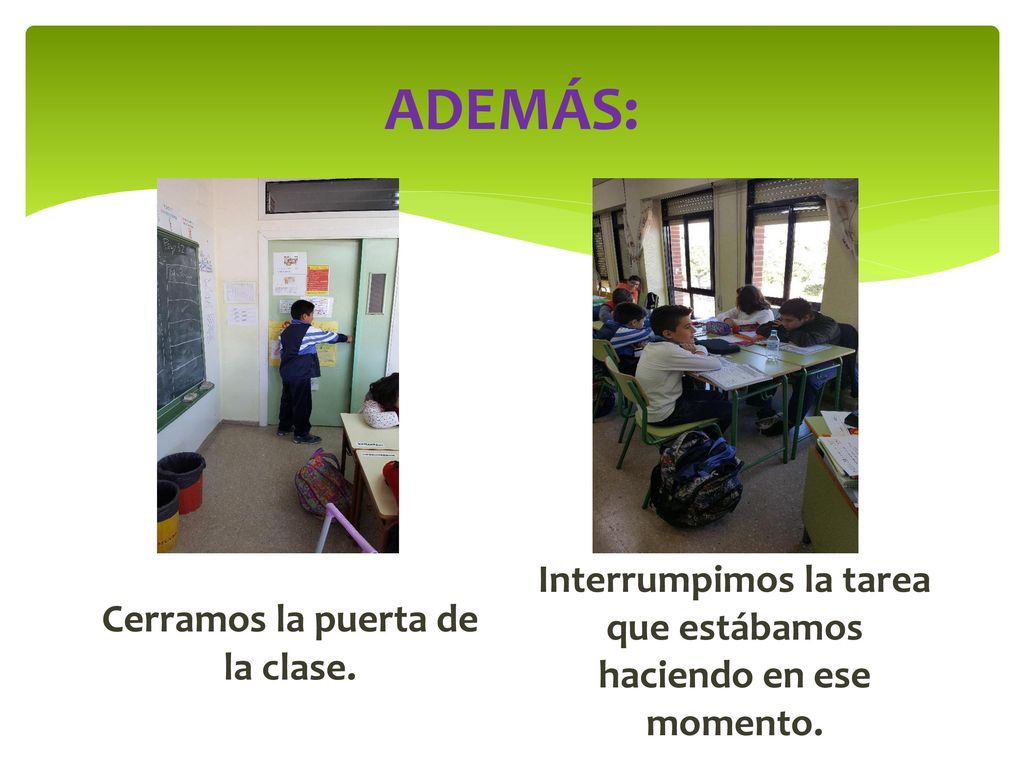 ADEMÁS:

Cerramos la puerta de la clase.

Interrumpimos la tarea que estábamos haciendo en ese momento.